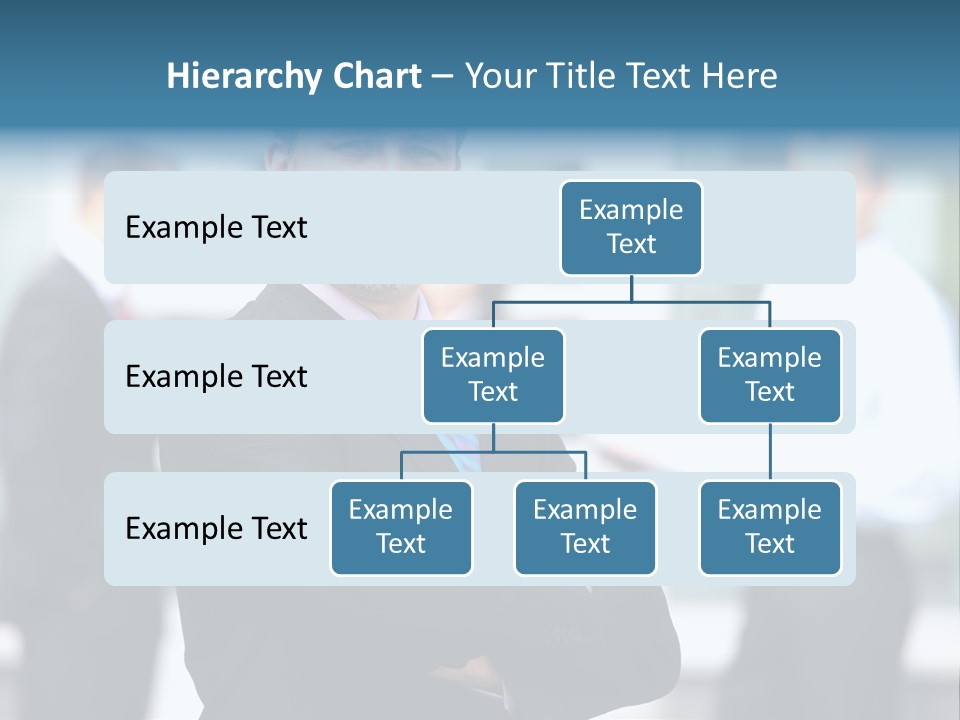 Hierarchy Chart – Your Title Text Here

Example Text

Example Text

Example Text

Example Text

Example Text

Example Text

Example Text

Example Text

Example Text